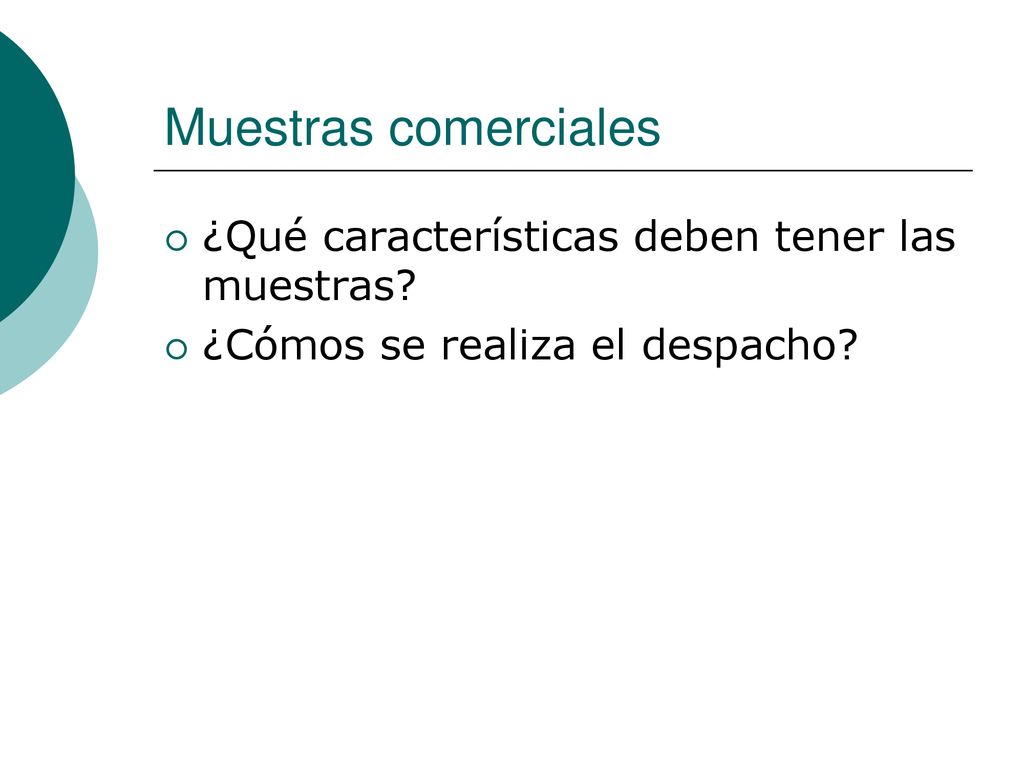 Muestras comerciales

¿Qué características deben tener las muestras?

¿Cómos se realiza el despacho?